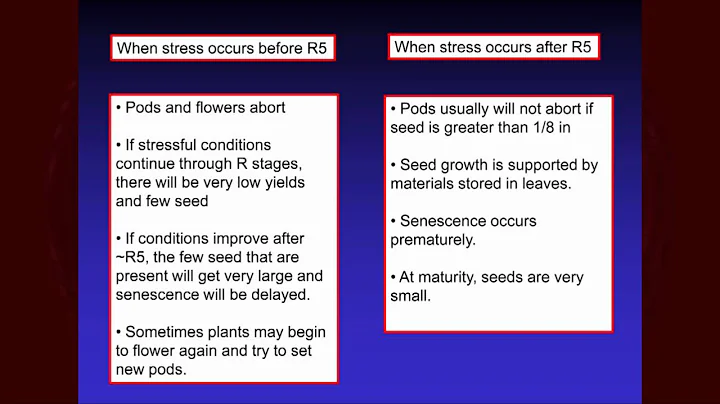 When stress occurs before R5

• Pods and flowers abort

• If stressful conditions continue through R stages, there will be very low yields and few seed

• If conditions improve after ~R5, the few seed that are present will get very large and senescence will be delayed.

• Sometimes plants may begin to flower again and try to set new pods.

When stress occurs after R5

• Pods usually will not abort if seed is greater than 1/8 in

• Seed growth is supported by materials stored in leaves.

• Senescence occurs prematurely.

• At maturity, seeds are very small.